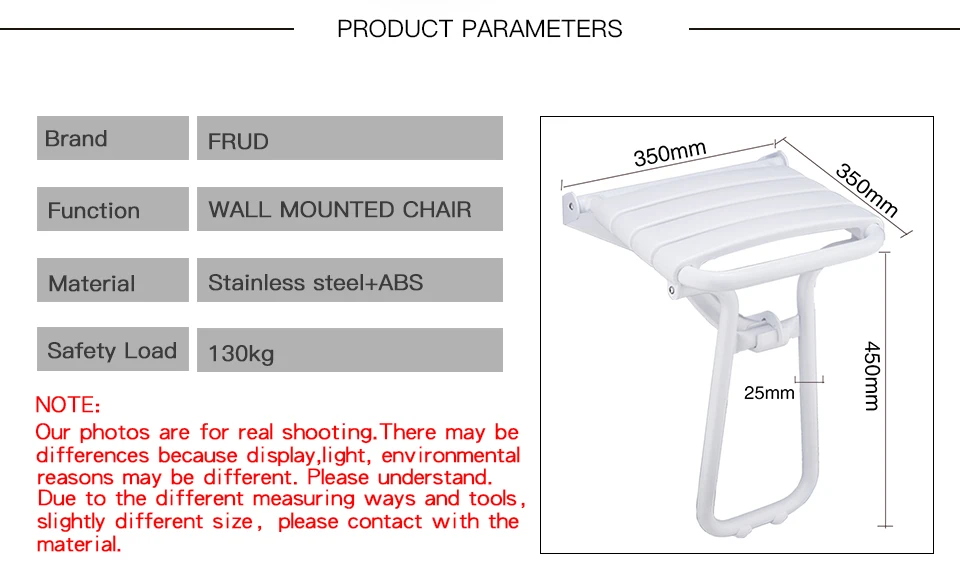 PRODUCT PARAMETERS

| Brand | FRUD |
|---|---|
| Function | WALL MOUNTED CHAIR |
| Material | Stainless steel+ABS |
| Safety Load | 130kg |

NOTE:
Our photos are for real shooting.There may be differences because display,light, environmental reasons may be different. Please understand. Due to the different measuring ways and tools, slightly different size, please contact with the material.

350mm
350mm
450mm
25mm